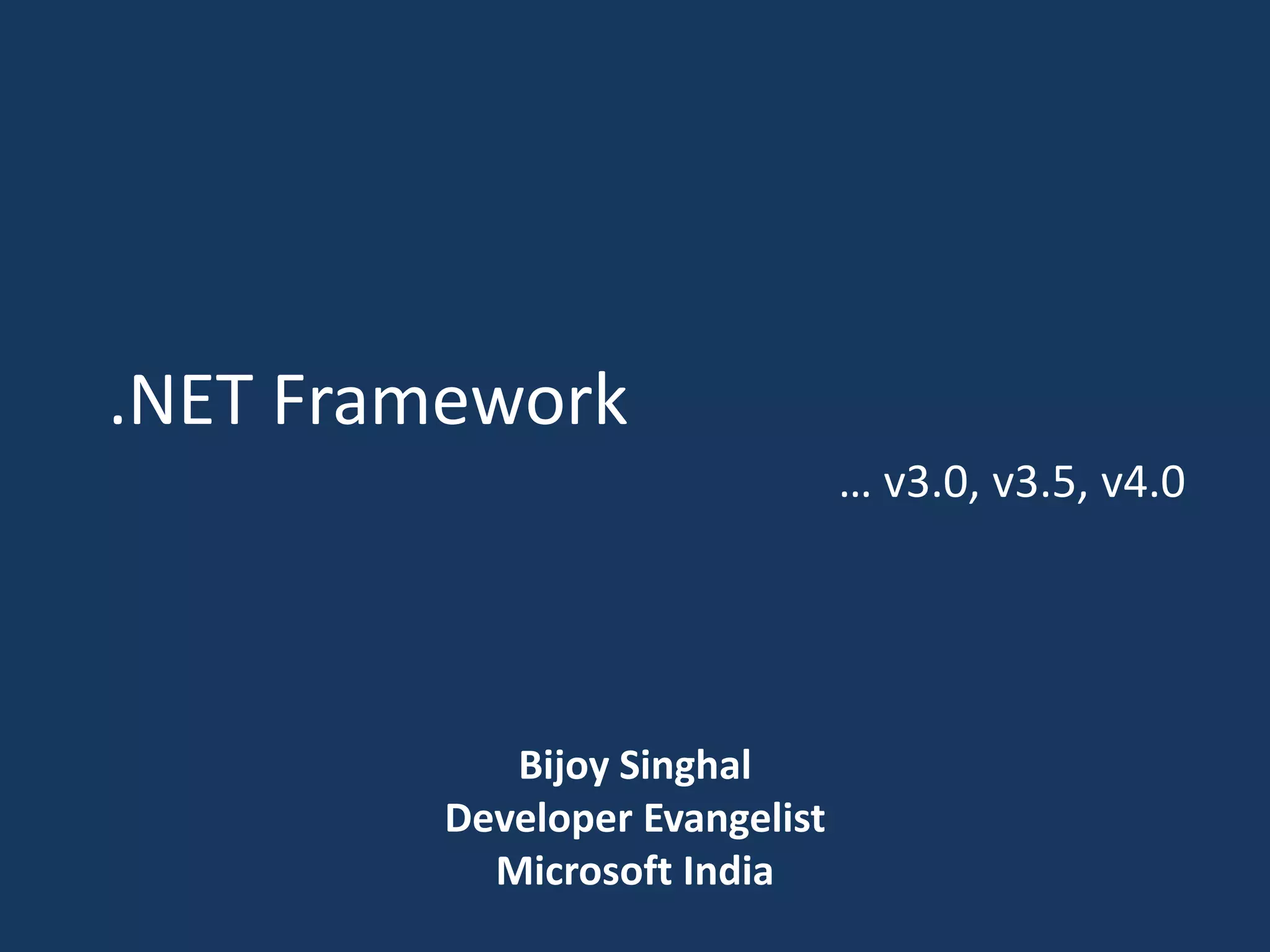 .NET Framework

… v3.0, v3.5, v4.0

Bijoy Singhal
Developer Evangelist
Microsoft India